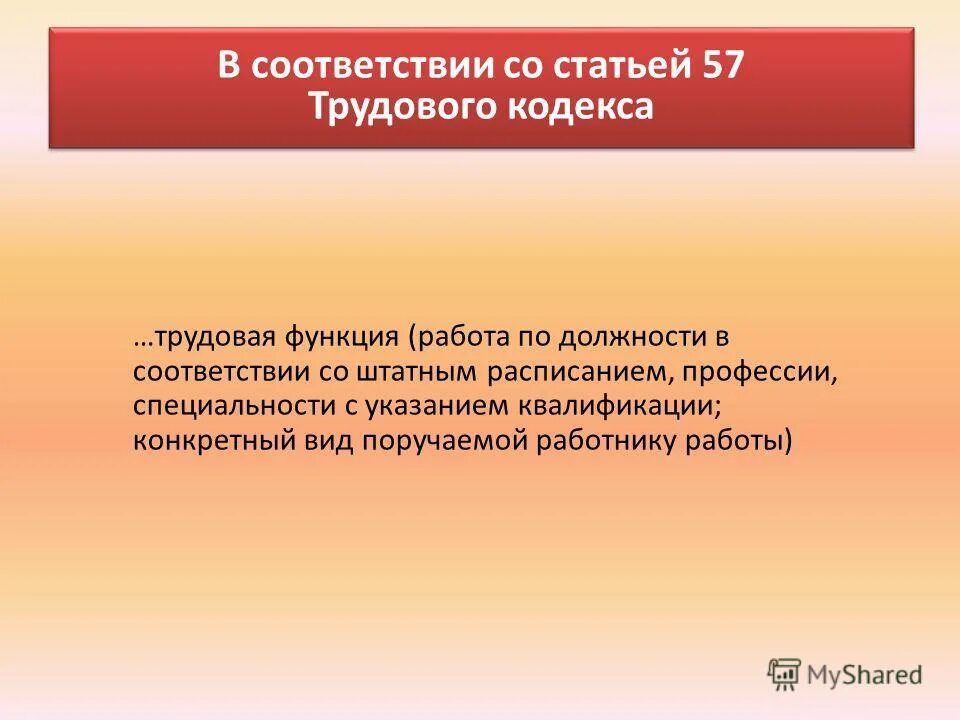 В соответствии со статьей 57 Трудового кодекса

…трудовая функция (работа по должности в соответствии со штатным расписанием, профессии, специальности с указанием квалификации; конкретный вид поручаемой работнику работы)

MyShared